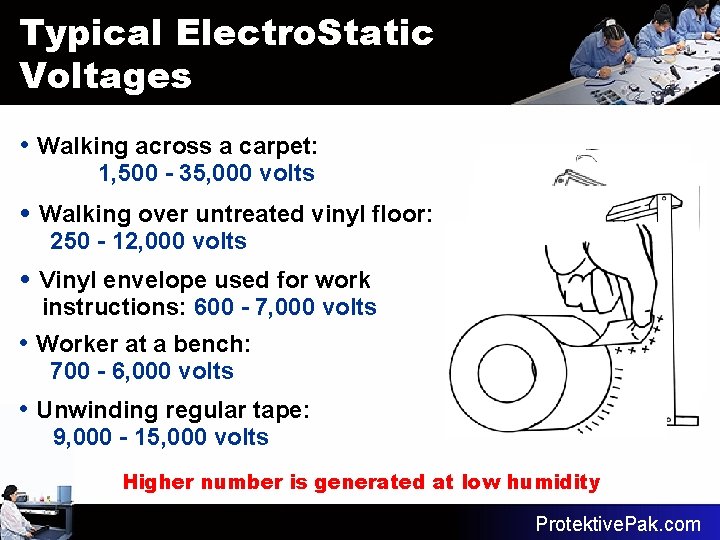 Typical ElectroStatic Voltages

• Walking across a carpet:
1,500 - 35,000 volts

• Walking over untreated vinyl floor:
250 - 12,000 volts

• Vinyl envelope used for work instructions: 600 - 7,000 volts

• Worker at a bench:
700 - 6,000 volts

• Unwinding regular tape:
9,000 - 15,000 volts

Higher number is generated at low humidity

ProtektivePak.com